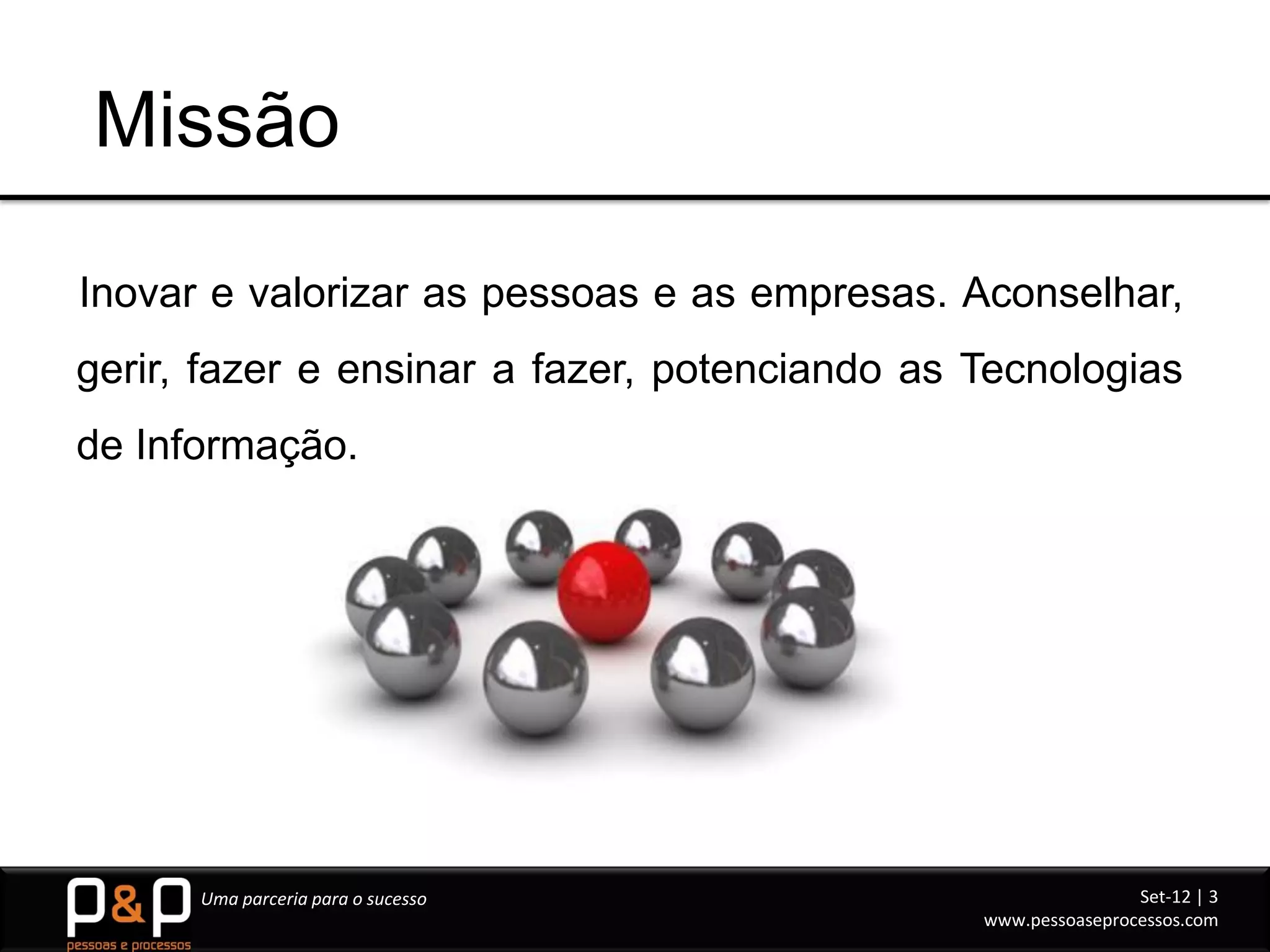 Missão

Inovar e valorizar as pessoas e as empresas. Aconselhar, gerir, fazer e ensinar a fazer, potenciando as Tecnologias de Informação.

p&p
pessoas e processos
Uma parceria para o sucesso

Set-12 | 3
www.pessoaseprocessos.com